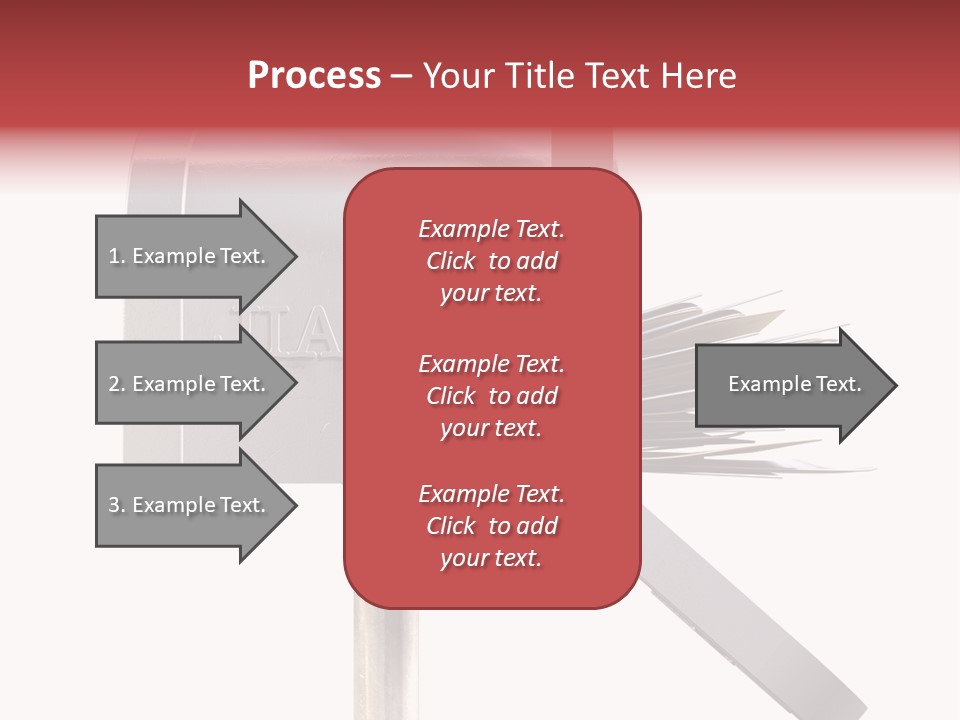 Process – Your Title Text Here

1. Example Text.

2. Example Text.

3. Example Text.

Example Text. Click to add your text.

Example Text. Click to add your text.

Example Text. Click to add your text.

Example Text.